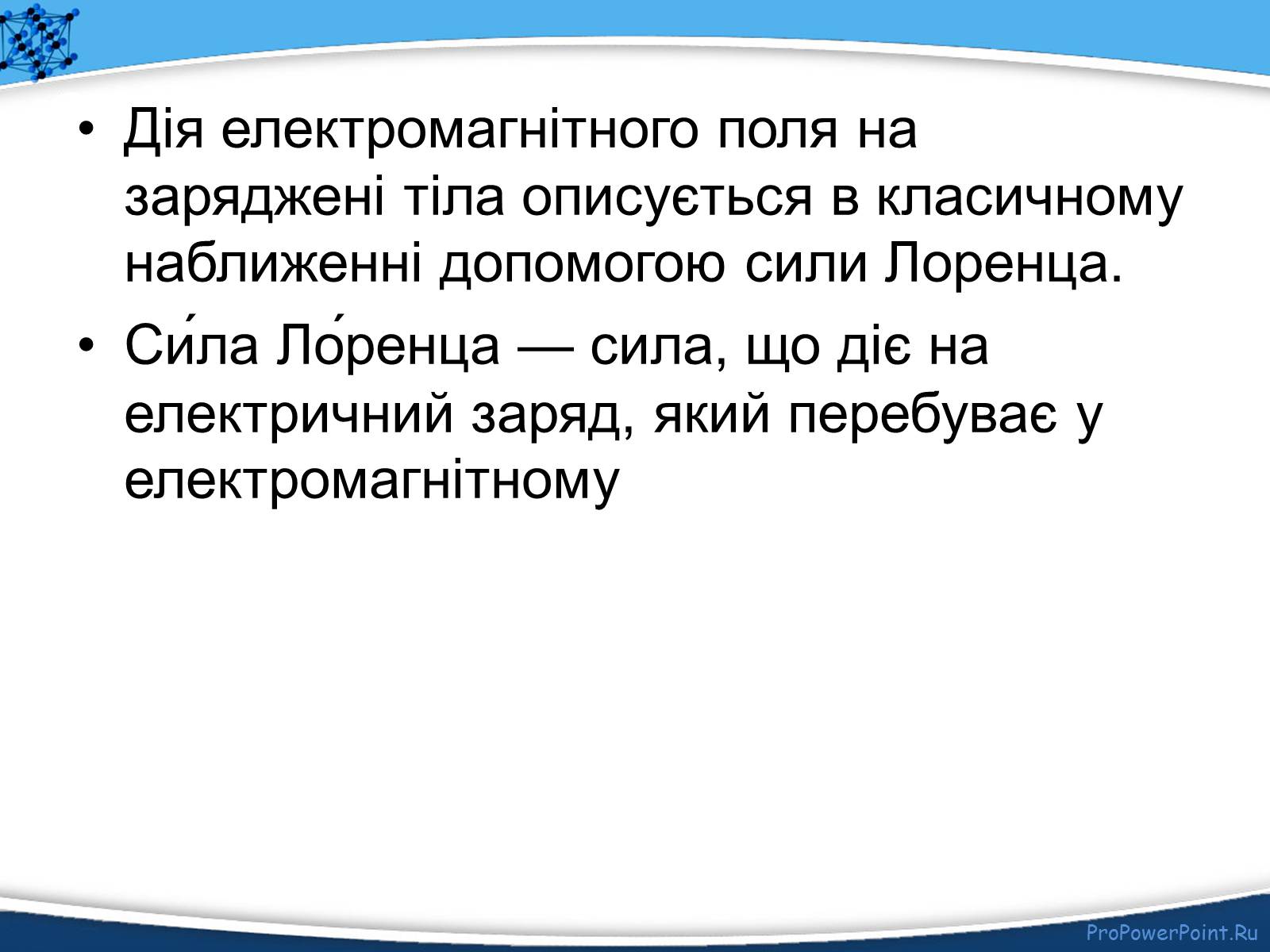 • Дія електромагнітного поля на заряджені тіла описується в класичному наближенні допомогою сили Лоренца.

• Си́ла Ло́ренца — сила, що діє на електричний заряд, який перебуває у електромагнітному

ProPowerPoint.Ru